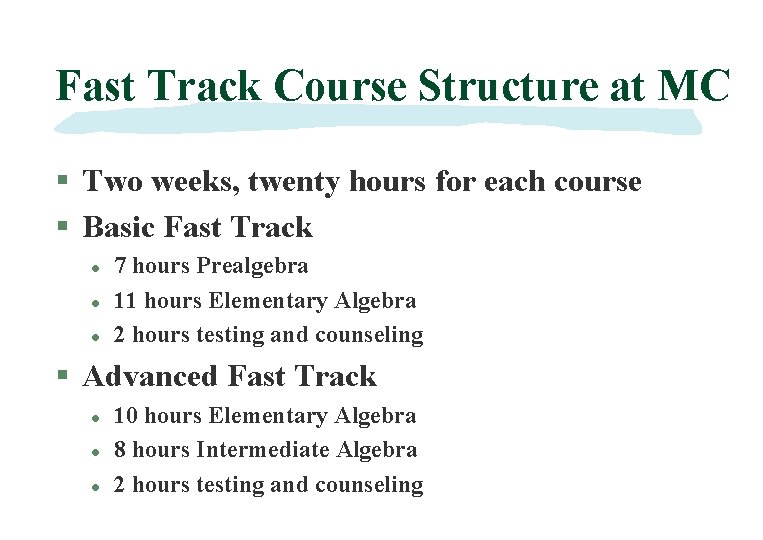 Fast Track Course Structure at MC

- Two weeks, twenty hours for each course
- Basic Fast Track
  - 7 hours Prealgebra
  - 11 hours Elementary Algebra
  - 2 hours testing and counseling
- Advanced Fast Track
  - 10 hours Elementary Algebra
  - 8 hours Intermediate Algebra
  - 2 hours testing and counseling